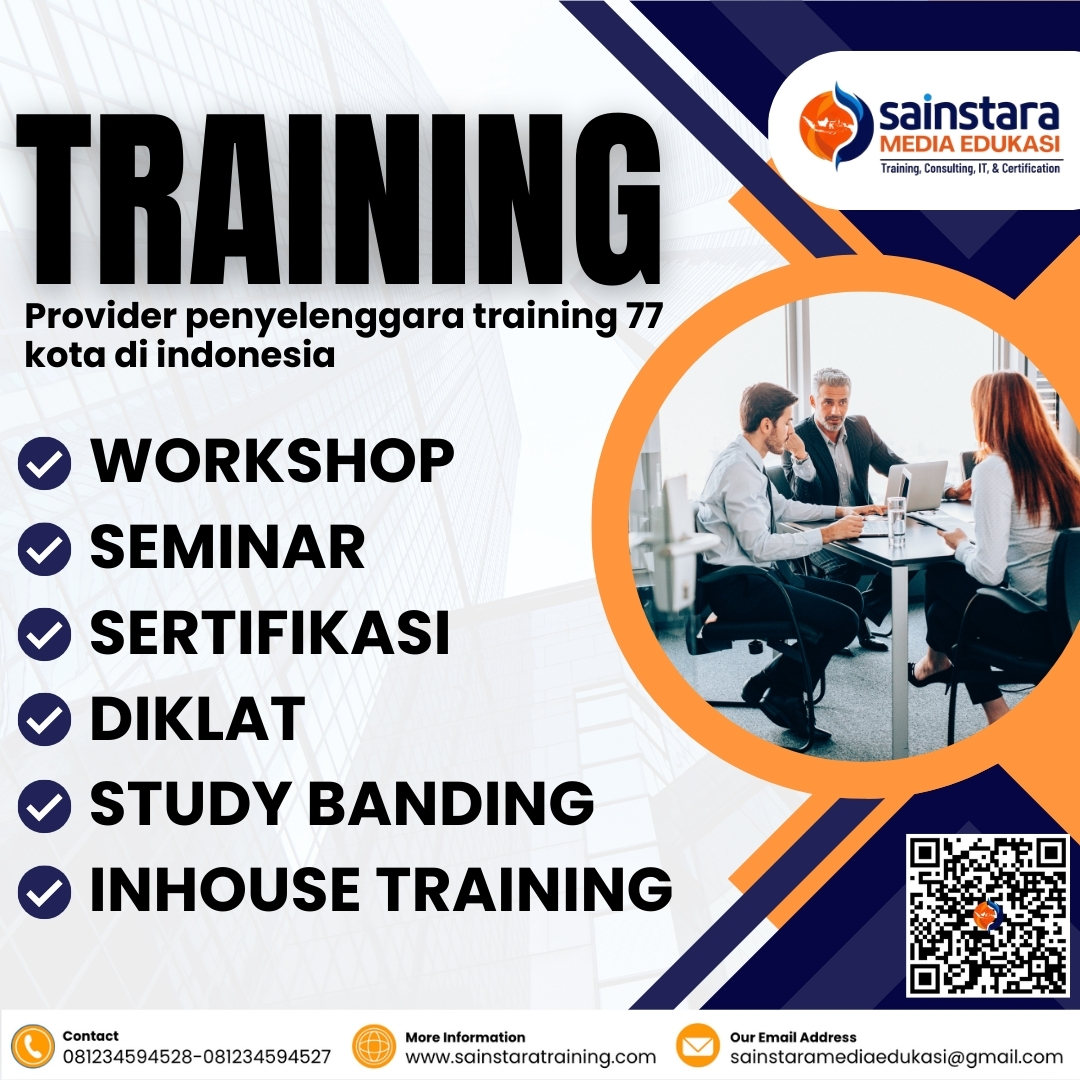 sainstara
MEDIA EDUKASI
Training, Consulting, IT, & Certification

TRAINING

Provider penyelenggara training 77 kota di indonesia

WORKSHOP
SEMINAR
SERTIFIKASI
DIKLAT
STUDY BANDING
INHOUSE TRAINING

Contact
081234594528-081234594527

More Information
www.sainstaratraining.com

Our Email Address
sainstaramediaedukasi@gmail.com